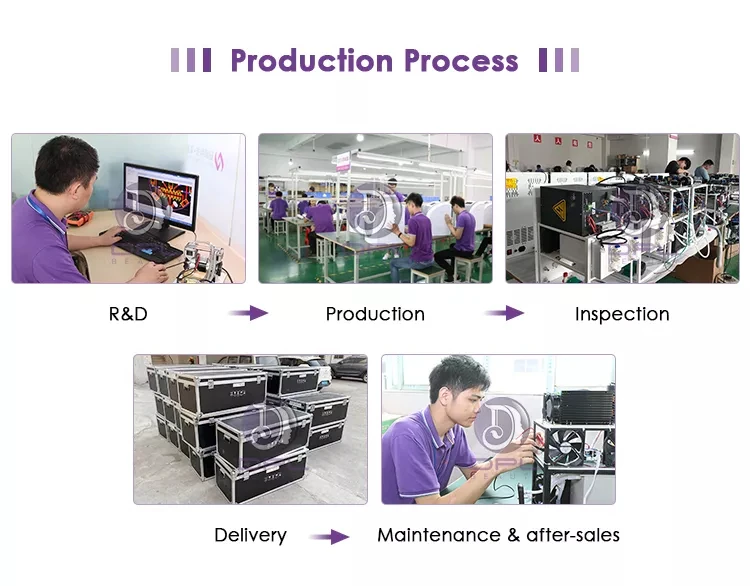 Production Process

R&D

Production

Inspection

Delivery

Maintenance & after-sales